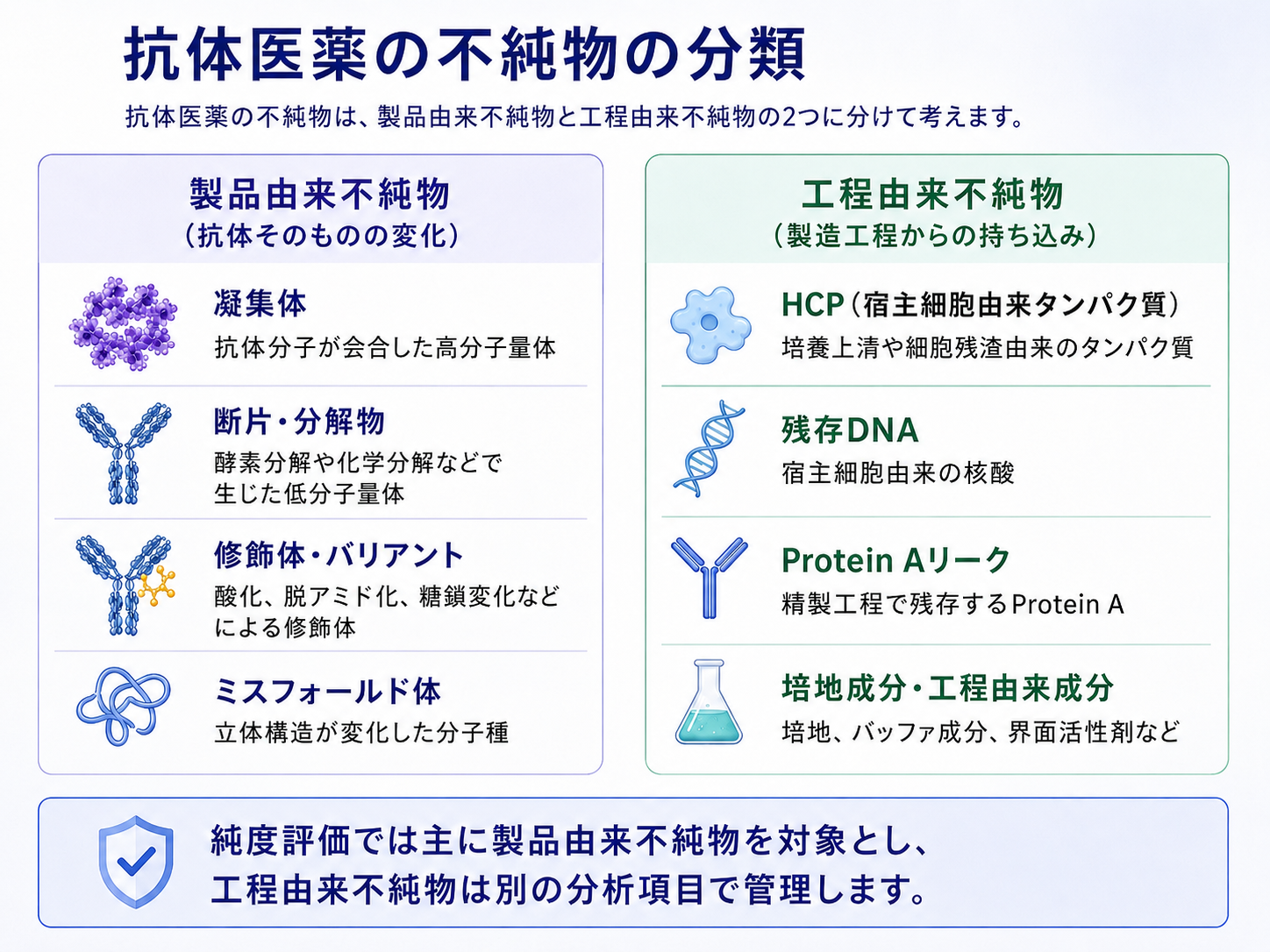 抗体医薬の不純物の分類

抗体医薬の不純物は、製品由来不純物と工程由来不純物の2つに分けて考えます。

製品由来不純物
（抗体そのものの変化）

凝集体
抗体分子が会合した高分子量体

断片・分解物
酵素分解や化学分解などで生じた低分子量体

修飾体・バリアント
酸化、脱アミド化、糖鎖変化などによる修飾体

ミスフォールド体
立体構造が変化した分子種

工程由来不純物
（製造工程からの持ち込み）

HCP（宿主細胞由来タンパク質）
培養上清や細胞残渣由来のタンパク質

残存DNA
宿主細胞由来の核酸

Protein Aリーク
精製工程で残存するProtein A

培地成分・工程由来成分
培地、バッファ成分、界面活性剤など

純度評価では主に製品由来不純物を対象とし、工程由来不純物は別の分析項目で管理します。